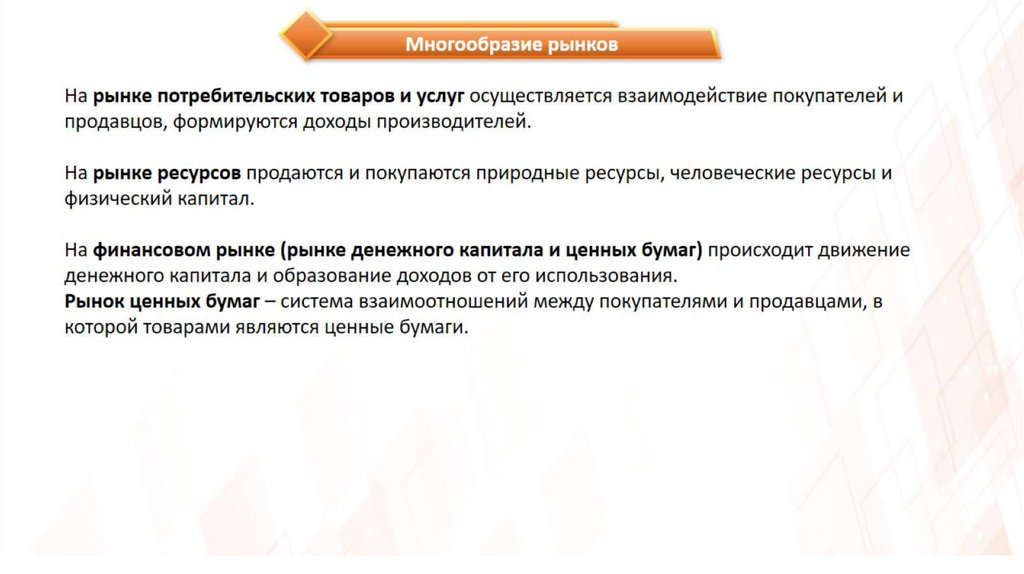 Многообразие рынков

На рынке потребительских товаров и услуг осуществляется взаимодействие покупателей и продавцов, формируются доходы производителей.

На рынке ресурсов продаются и покупаются природные ресурсы, человеческие ресурсы и физический капитал.

На финансовом рынке (рынке денежного капитала и ценных бумаг) происходит движение денежного капитала и образование доходов от его использования.
Рынок ценных бумаг – система взаимоотношений между покупателями и продавцами, в которой товарами являются ценные бумаги.